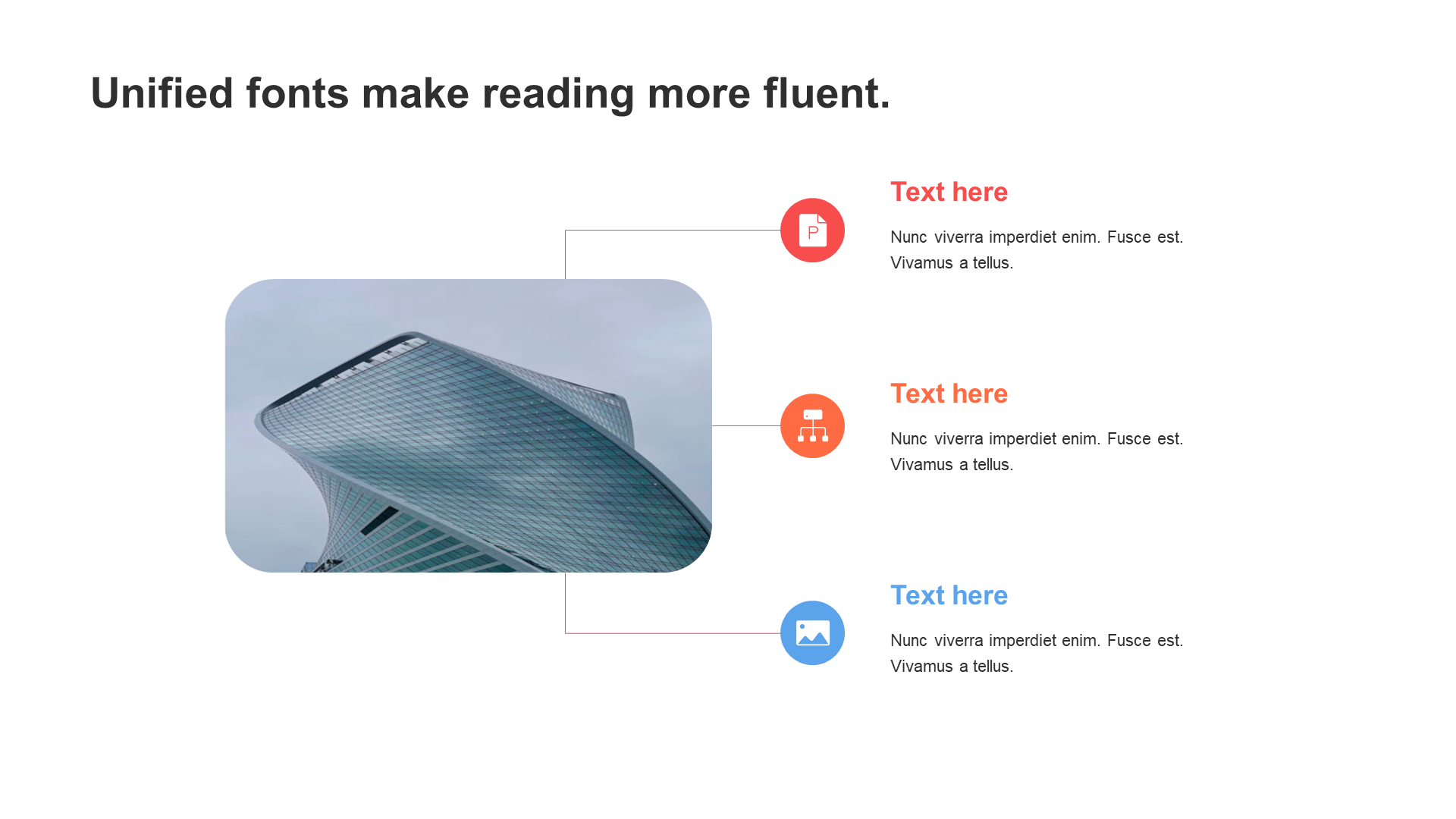 Unified fonts make reading more fluent.

P

Text here

Nunc viverra imperdiet enim. Fusce est. Vivamus a tellus.

Text here

Nunc viverra imperdiet enim. Fusce est. Vivamus a tellus.

Text here

Nunc viverra imperdiet enim. Fusce est. Vivamus a tellus.